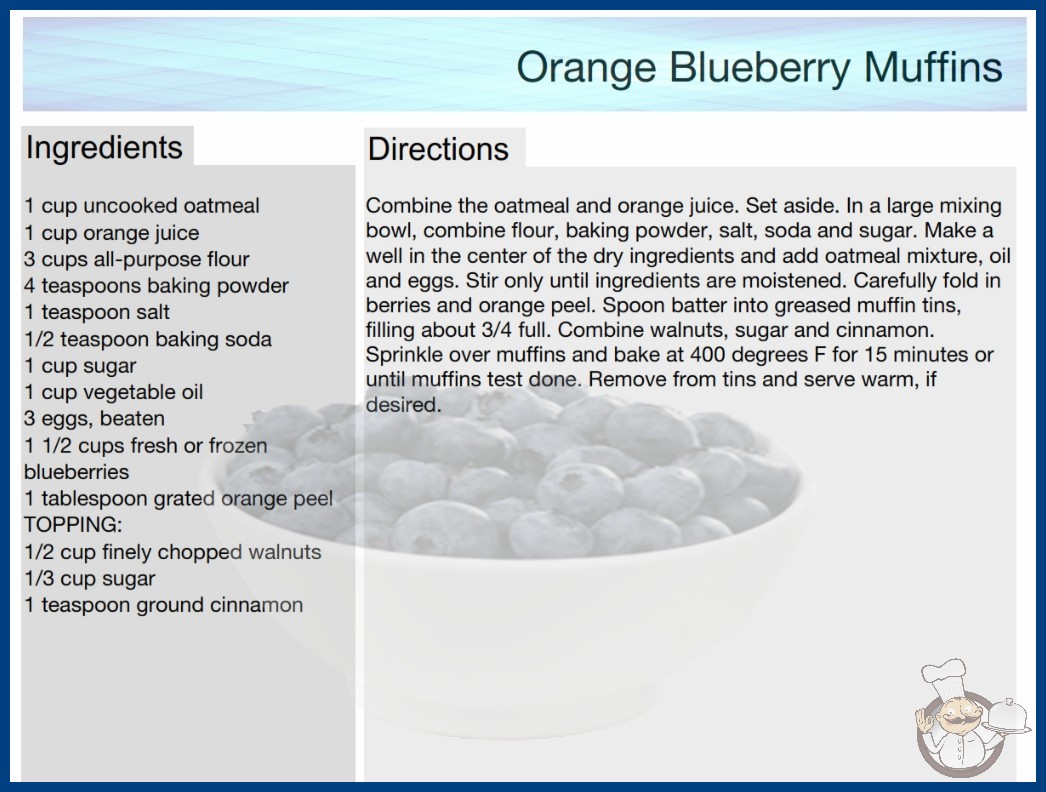 Orange Blueberry Muffins

Ingredients

1 cup uncooked oatmeal
1 cup orange juice
3 cups all-purpose flour
4 teaspoons baking powder
1 teaspoon salt
1/2 teaspoon baking soda
1 cup sugar
1 cup vegetable oil
3 eggs, beaten
1 1/2 cups fresh or frozen blueberries
1 tablespoon grated orange peel
TOPPING:
1/2 cup finely chopped walnuts
1/3 cup sugar
1 teaspoon ground cinnamon

Directions

Combine the oatmeal and orange juice. Set aside. In a large mixing bowl, combine flour, baking powder, salt, soda and sugar. Make a well in the center of the dry ingredients and add oatmeal mixture, oil and eggs. Stir only until ingredients are moistened. Carefully fold in berries and orange peel. Spoon batter into greased muffin tins, filling about 3/4 full. Combine walnuts, sugar and cinnamon. Sprinkle over muffins and bake at 400 degrees F for 15 minutes or until muffins test done. Remove from tins and serve warm, if desired.